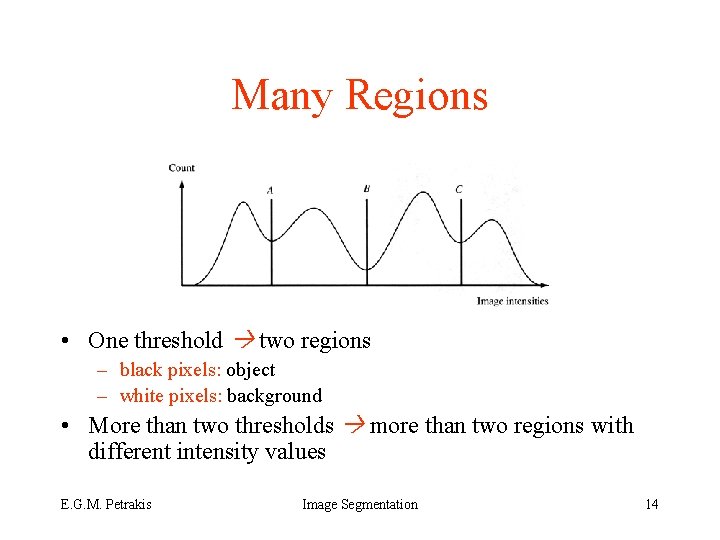 Many Regions

Count

A

B

C

Image intensities

• One threshold → two regions
– black pixels: object
– white pixels: background

• More than two thresholds → more than two regions with different intensity values

E.G.M. Petrakis

Image Segmentation

14